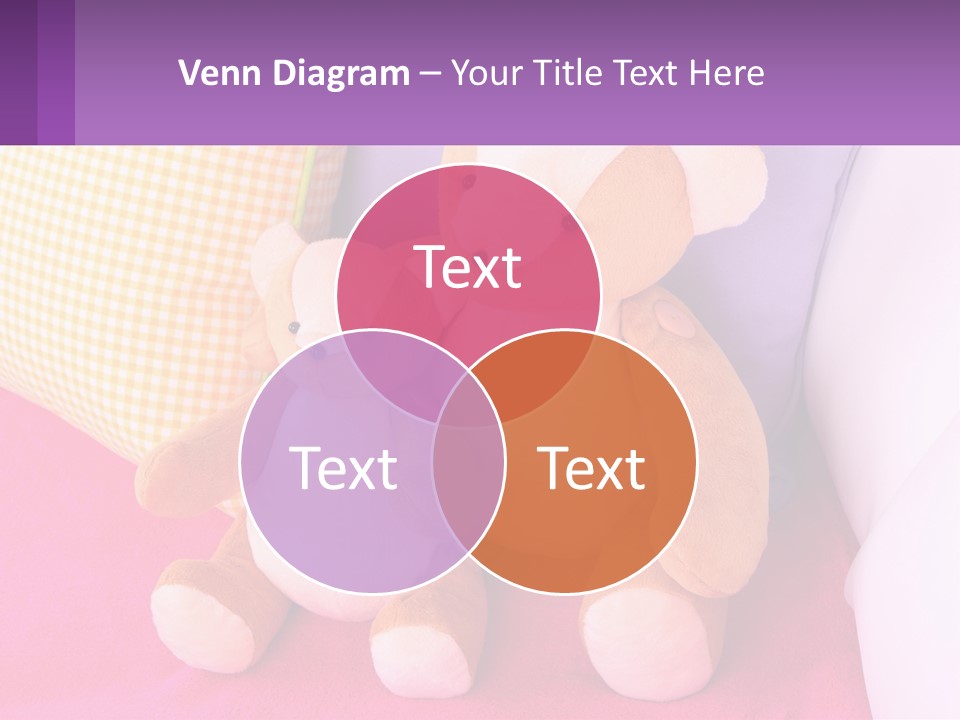 Venn Diagram – Your Title Text Here

Text

Text

Text